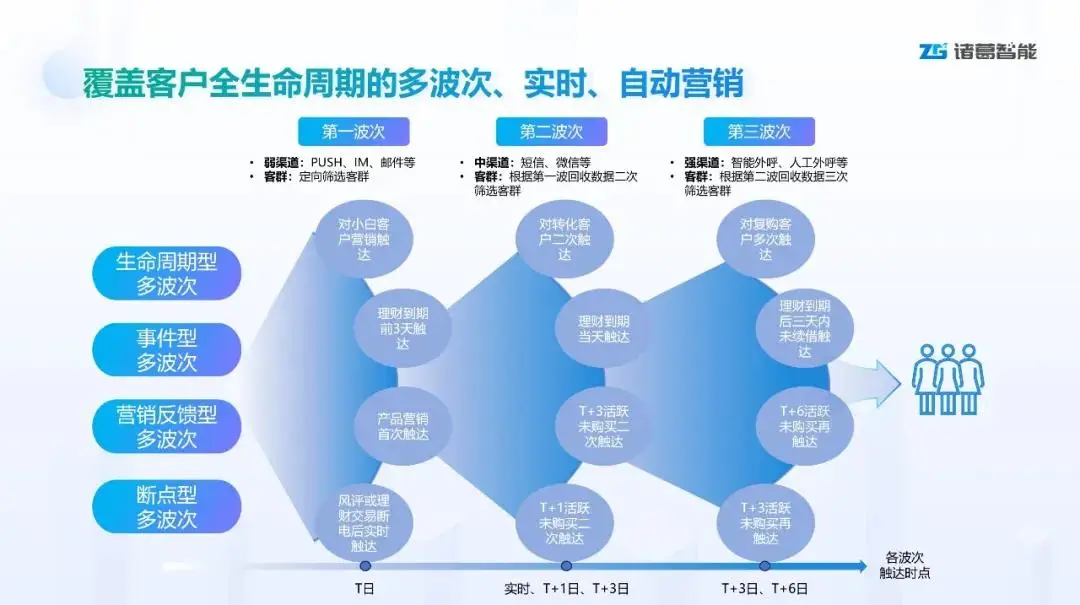 ZG 诸葛智能

覆盖客户全生命周期的多波次、实时、自动营销

第一波次

• 弱渠道：PUSH、IM、邮件等
• 客群：定向筛选客群

第二波次

• 中渠道：短信、微信等
• 客群：根据第一波回收数据二次筛选客群

第三波次

• 强渠道：智能外呼、人工外呼等
• 客群：根据第二波回收数据三次筛选客群

生命周期型多波次

事件型多波次

营销反馈型多波次

断点型多波次

对小白客户营销触达

理财到期前3天触达

产品营销首次触达

风评或理财交易断电后实时触达

对转化客户二次触达

理财到期当天触达

T+3活跃未购买二次触达

T+1活跃未购买二次触达

对复购客户多次触达

理财到期后三天内未续借触达

T+6活跃未购买再触达

T+3活跃未购买再触达

T日

实时、T+1日、T+3日

T+3日、T+6日

各波次触达时点